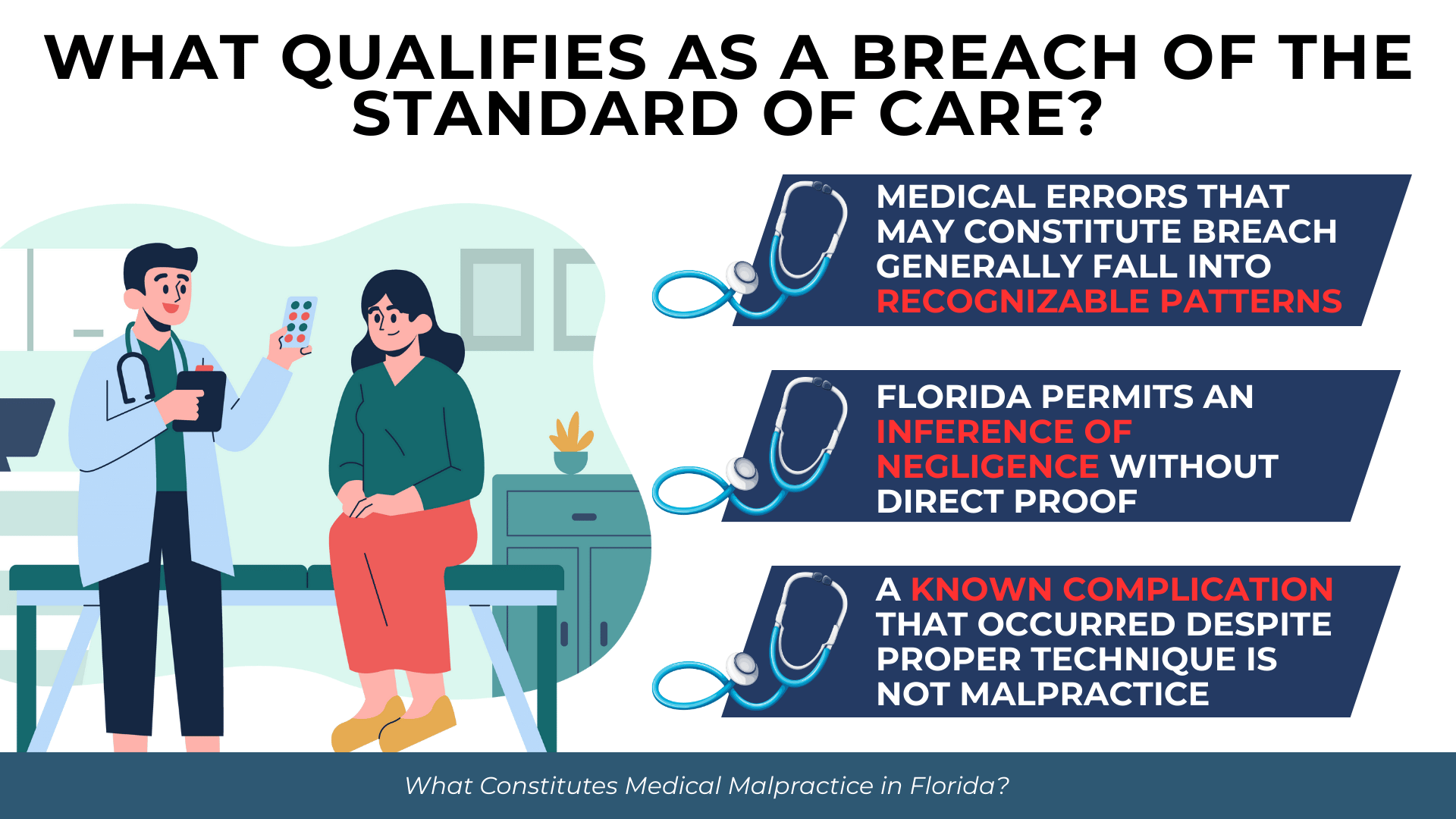 WHAT QUALIFIES AS A BREACH OF THE STANDARD OF CARE?

MEDICAL ERRORS THAT MAY CONSTITUTE BREACH GENERALLY FALL INTO RECOGNIZABLE PATTERNS

FLORIDA PERMITS AN INFERENCE OF NEGLIGENCE WITHOUT DIRECT PROOF

A KNOWN COMPLICATION THAT OCCURRED DESPITE PROPER TECHNIQUE IS NOT MALPRACTICE

What Constitutes Medical Malpractice in Florida?